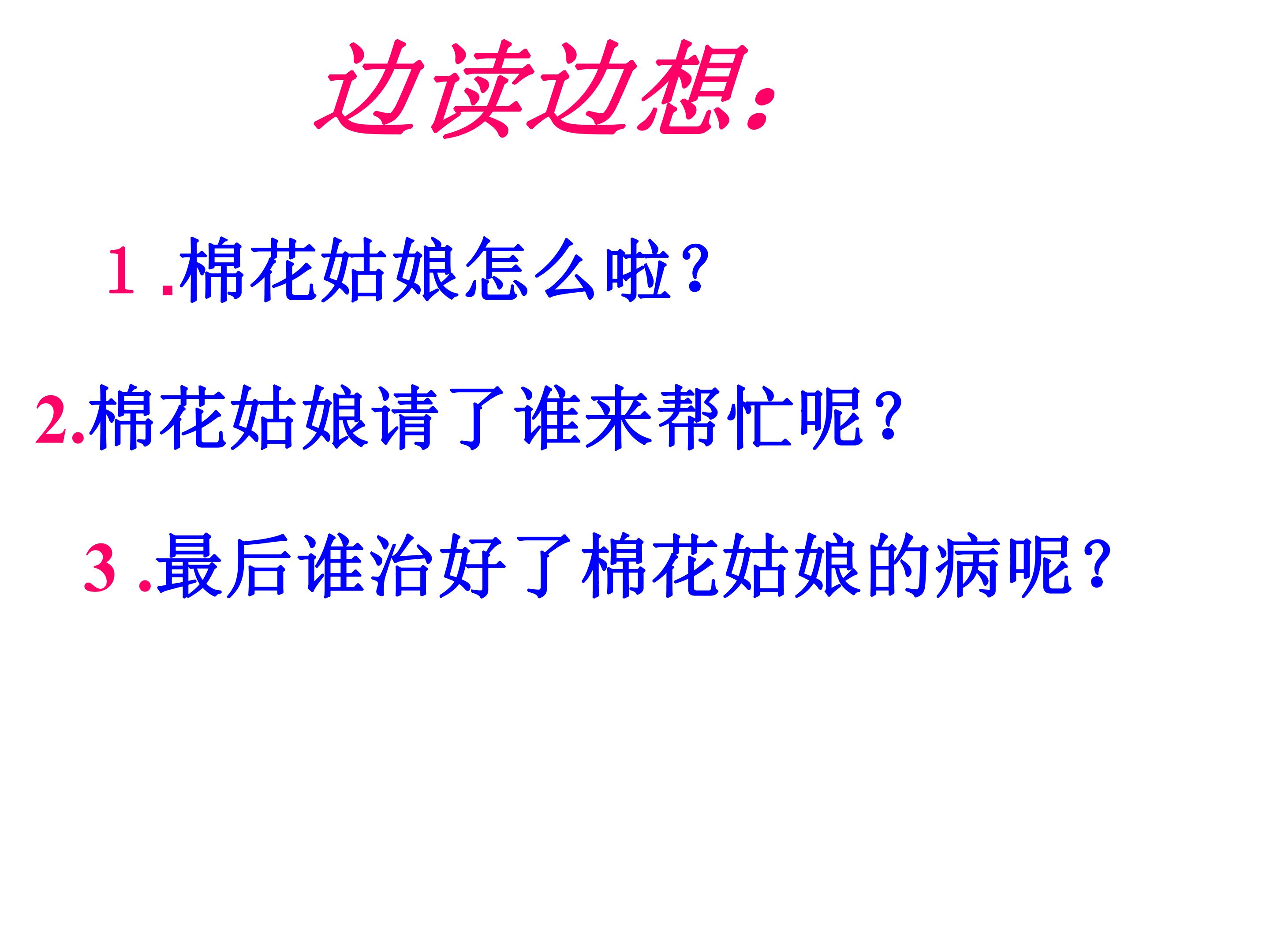 边读边想：

1.棉花姑娘怎么啦？

2.棉花姑娘请了谁来帮忙呢？

3.最后谁治好了棉花姑娘的病呢？